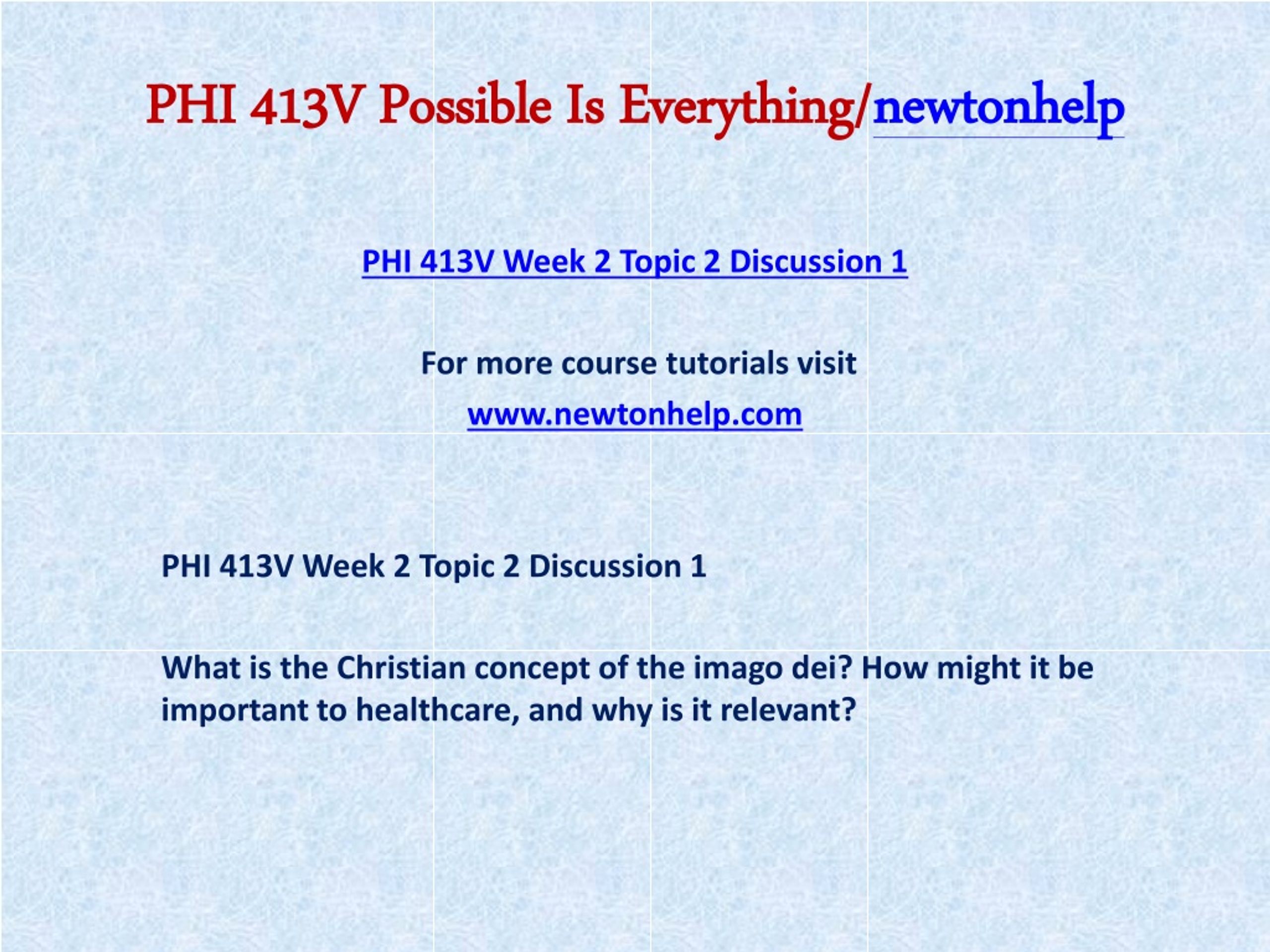 PHI 413V Possible Is Everything/newtonhelp

PHI 413V Week 2 Topic 2 Discussion 1

For more course tutorials visit

www.newtonhelp.com

PHI 413V Week 2 Topic 2 Discussion 1

What is the Christian concept of the imago dei? How might it be important to healthcare, and why is it relevant?